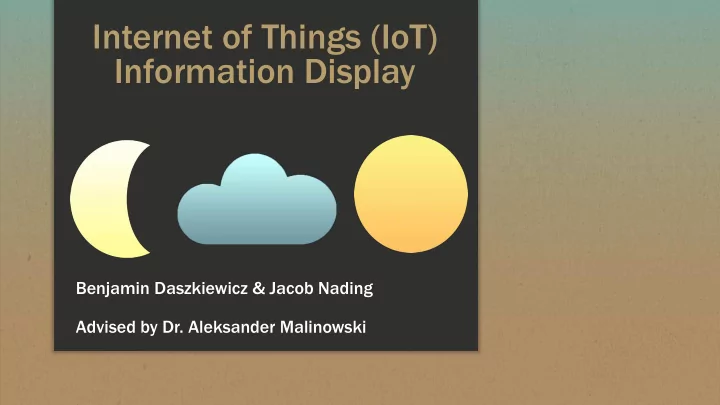 Internet of Things (IoT) Information Display

Benjamin Daszkiewicz & Jacob Nading

Advised by Dr. Aleksander Malinowski